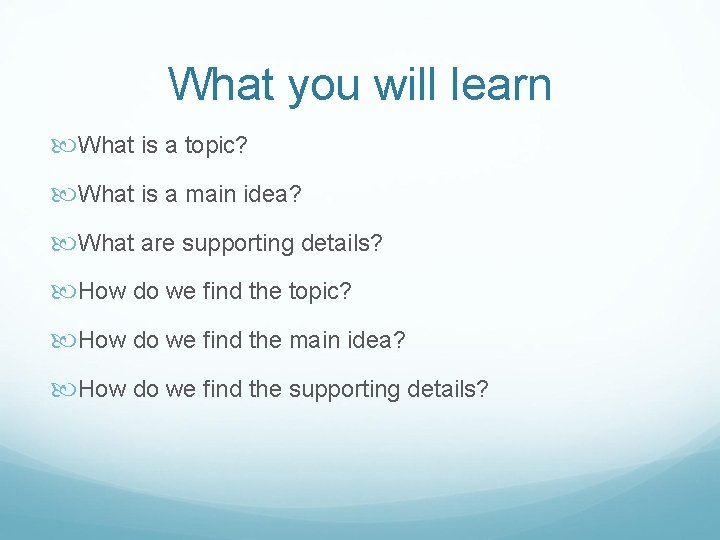 What you will learn

What is a topic?

What is a main idea?

What are supporting details?

How do we find the topic?

How do we find the main idea?

How do we find the supporting details?